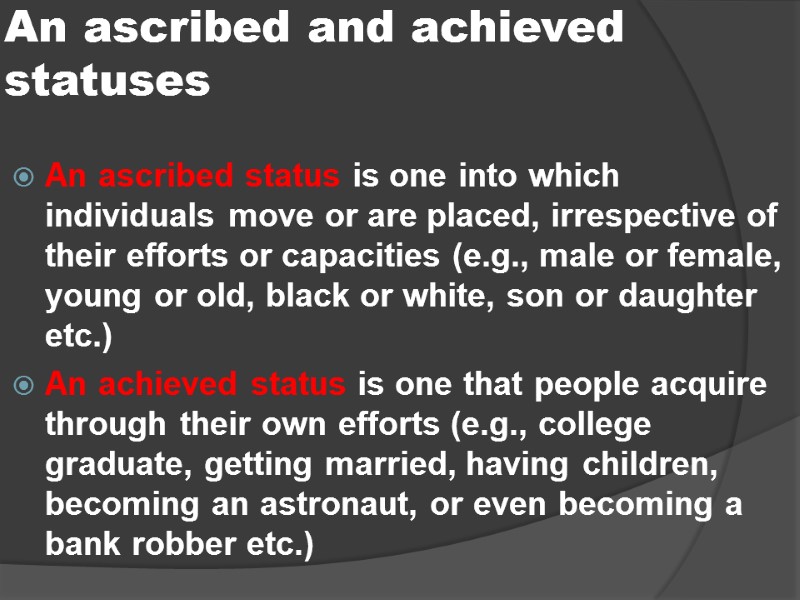 An ascribed and achieved statuses

An ascribed status is one into which individuals move or are placed, irrespective of their efforts or capacities (e.g., male or female, young or old, black or white, son or daughter etc.)

An achieved status is one that people acquire through their own efforts (e.g., college graduate, getting married, having children, becoming an astronaut, or even becoming a bank robber etc.)